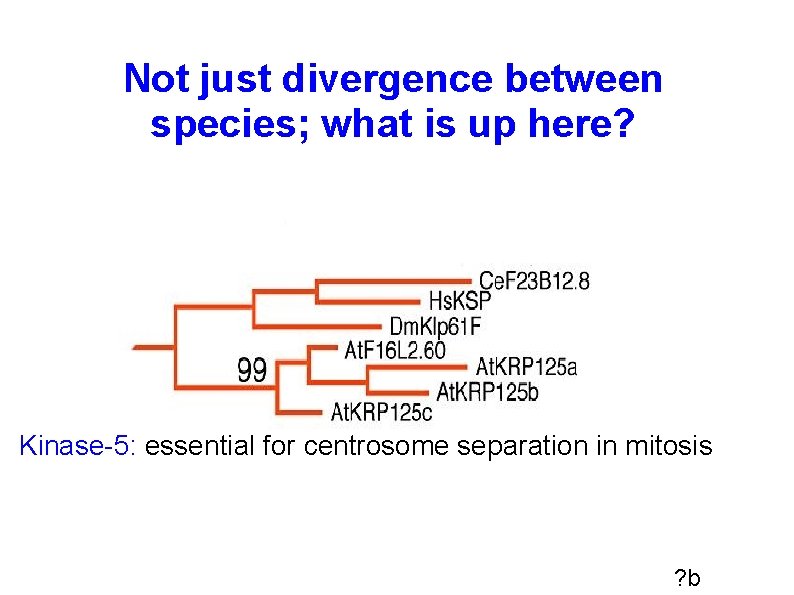 Not just divergence between species; what is up here?

CeF23B12.8
HsKSP
DmKlp61F
AtF16L2.60
99
AtKRP125a
AtKRP125b
AtKRP125c

Kinase-5: essential for centrosome separation in mitosis

?b